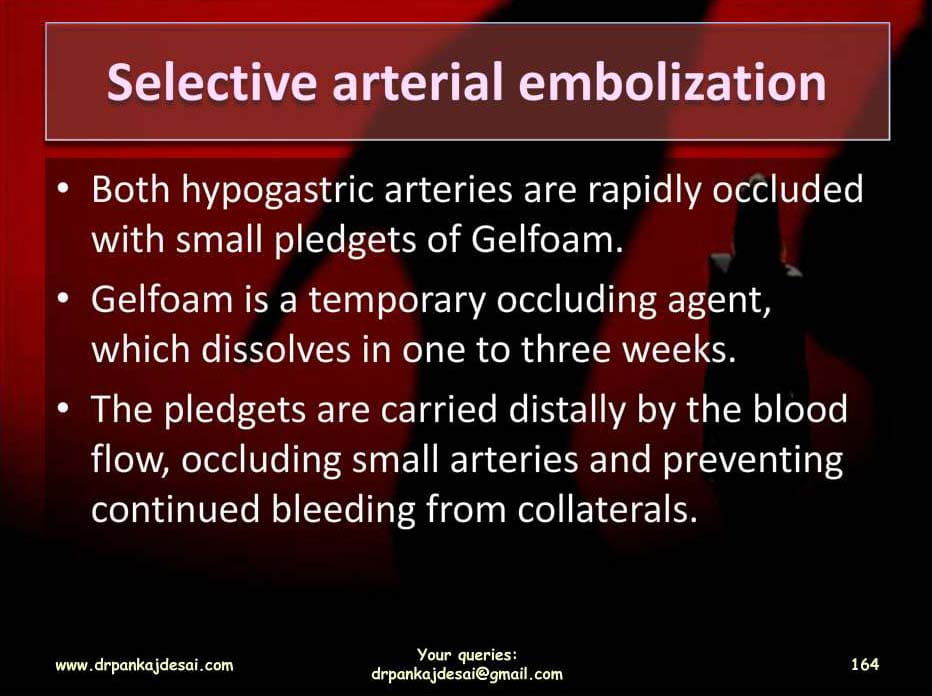 Selective arterial embolization

• Both hypogastric arteries are rapidly occluded with small pledgets of Gelfoam.
• Gelfoam is a temporary occluding agent, which dissolves in one to three weeks.
• The pledgets are carried distally by the blood flow, occluding small arteries and preventing continued bleeding from collaterals.

www.drpankajdesai.com

Your queries:
drpankajdesai@gmail.com

164